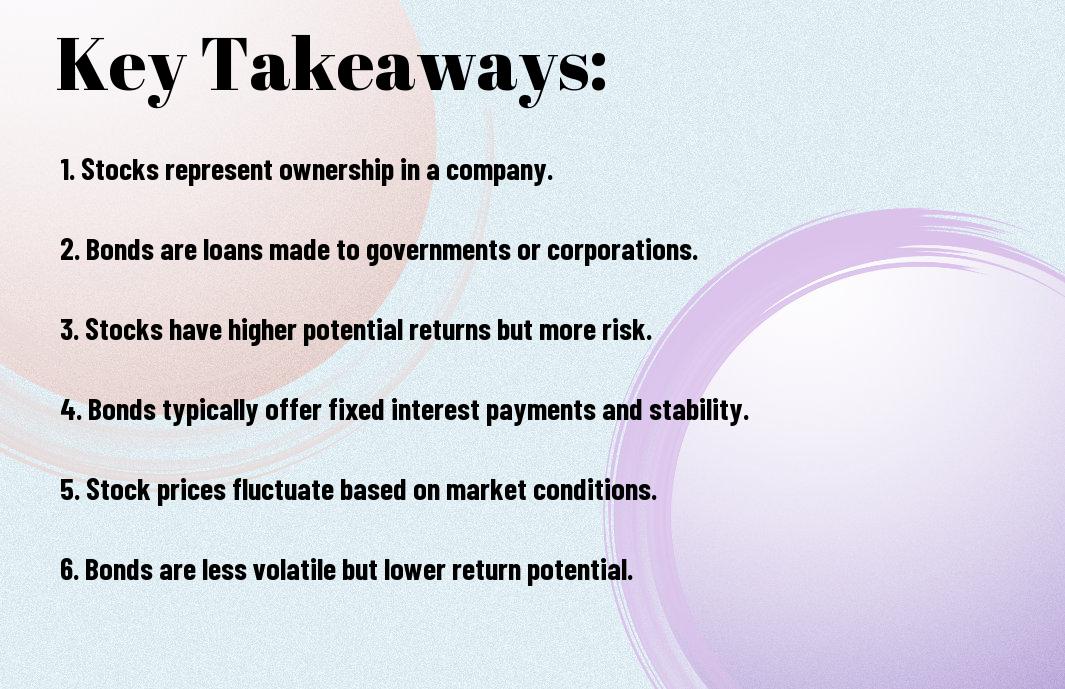 Key Takeaways:

1. Stocks represent ownership in a company.

2. Bonds are loans made to governments or corporations.

3. Stocks have higher potential returns but more risk.

4. Bonds typically offer fixed interest payments and stability.

5. Stock prices fluctuate based on market conditions.

6. Bonds are less volatile but lower return potential.